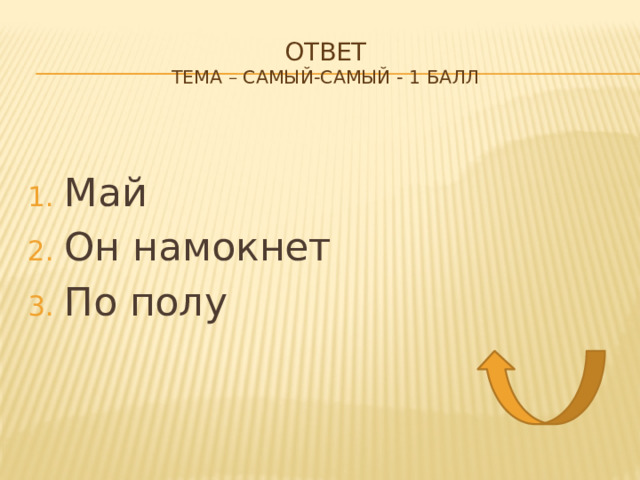 ОТВЕТ
ТЕМА – САМЫЙ-САМЫЙ - 1 БАЛЛ

1. Май
2. Он намокнет
3. По полу